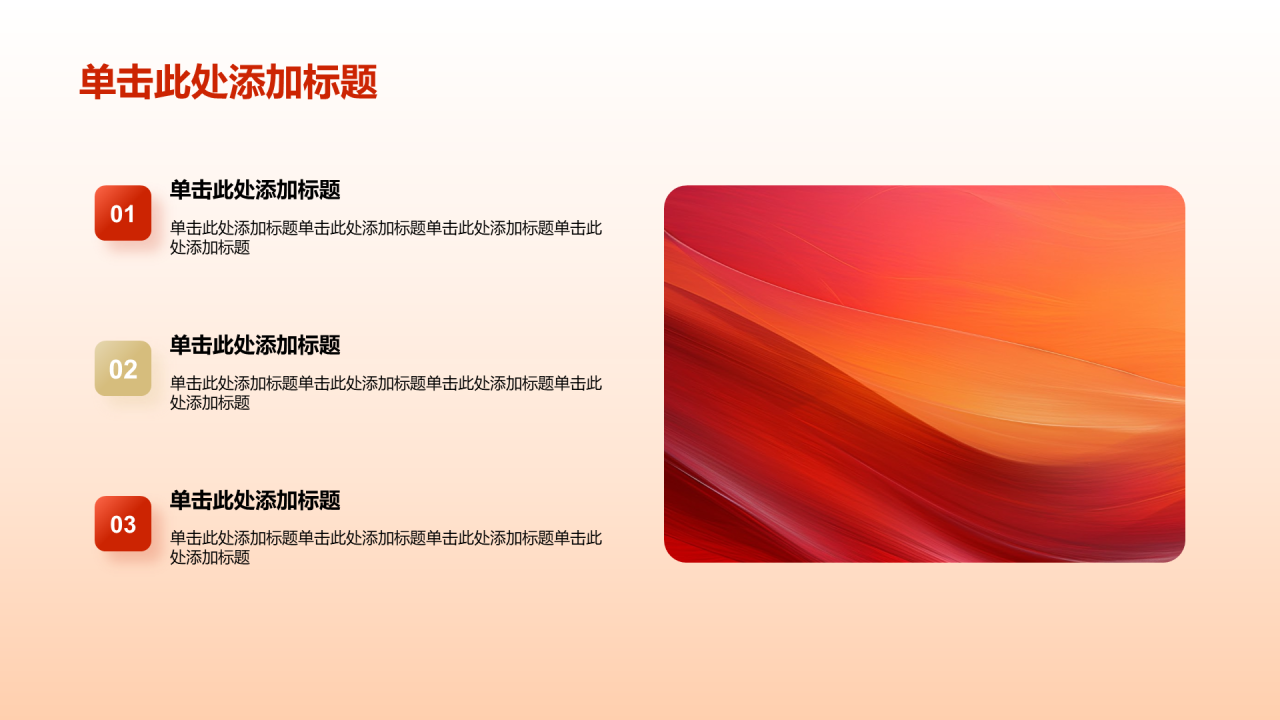 单击此处添加标题

01

单击此处添加标题

单击此处添加标题单击此处添加标题单击此处添加标题单击此处添加标题

02

单击此处添加标题

单击此处添加标题单击此处添加标题单击此处添加标题单击此处添加标题

03

单击此处添加标题

单击此处添加标题单击此处添加标题单击此处添加标题单击此处添加标题